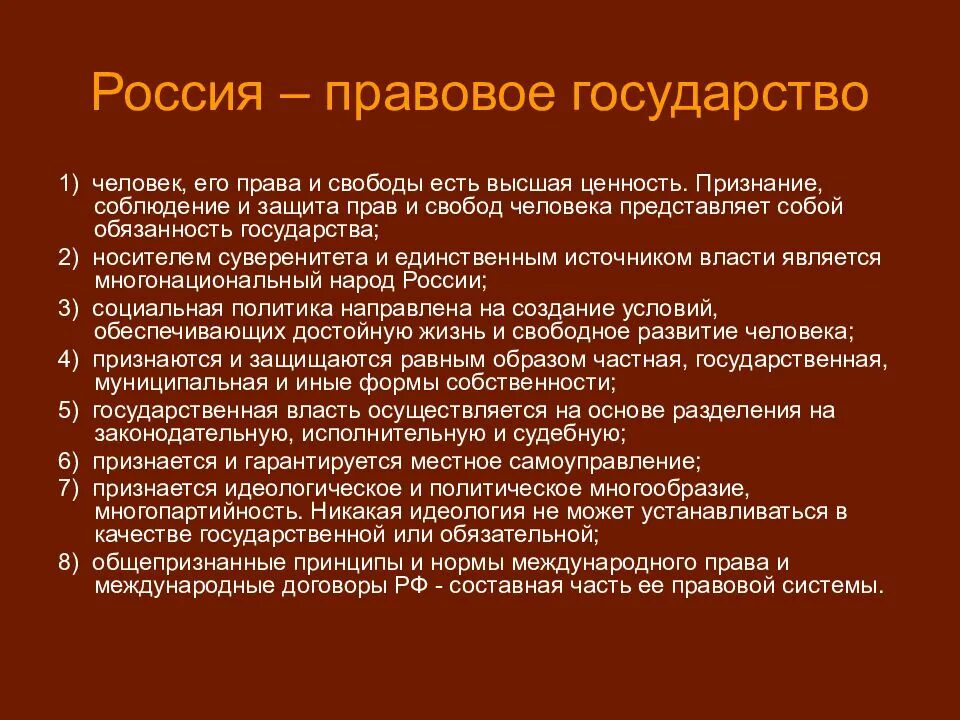 Россия – правовое государство

1) человек, его права и свободы есть высшая ценность. Признание, соблюдение и защита прав и свобод человека представляет собой обязанность государства;

2) носителем суверенитета и единственным источником власти является многонациональный народ России;

3) социальная политика направлена на создание условий, обеспечивающих достойную жизнь и свободное развитие человека;

4) признаются и защищаются равным образом частная, государственная, муниципальная и иные формы собственности;

5) государственная власть осуществляется на основе разделения на законодательную, исполнительную и судебную;

6) признается и гарантируется местное самоуправление;

7) признается идеологическое и политическое многообразие, многопартийность. Никакая идеология не может устанавливаться в качестве государственной или обязательной;

8) общепризнанные принципы и нормы международного права и международные договоры РФ - составная часть ее правовой системы.